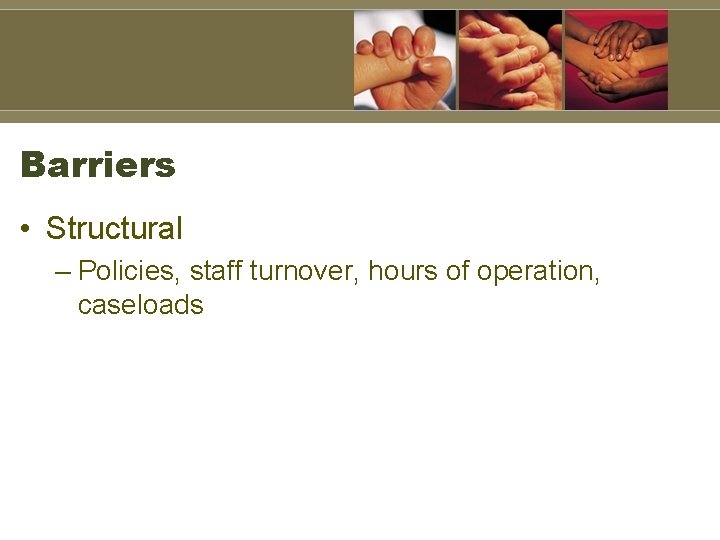 Barriers

• Structural

– Policies, staff turnover, hours of operation, caseloads